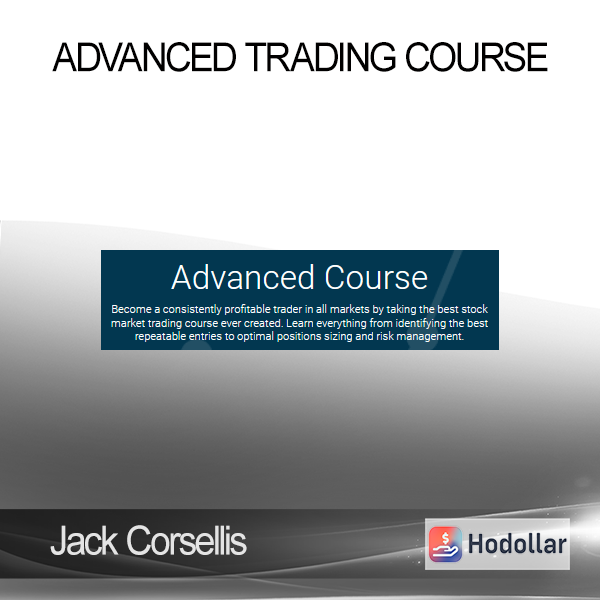 ADVANCED TRADING COURSE

Advanced Course

Become a consistently profitable trader in all markets by taking the best stock market trading course ever created. Learn everything from identifying the best repeatable entries to optimal positions sizing and risk management.

Jack Corsellis

Hodollar